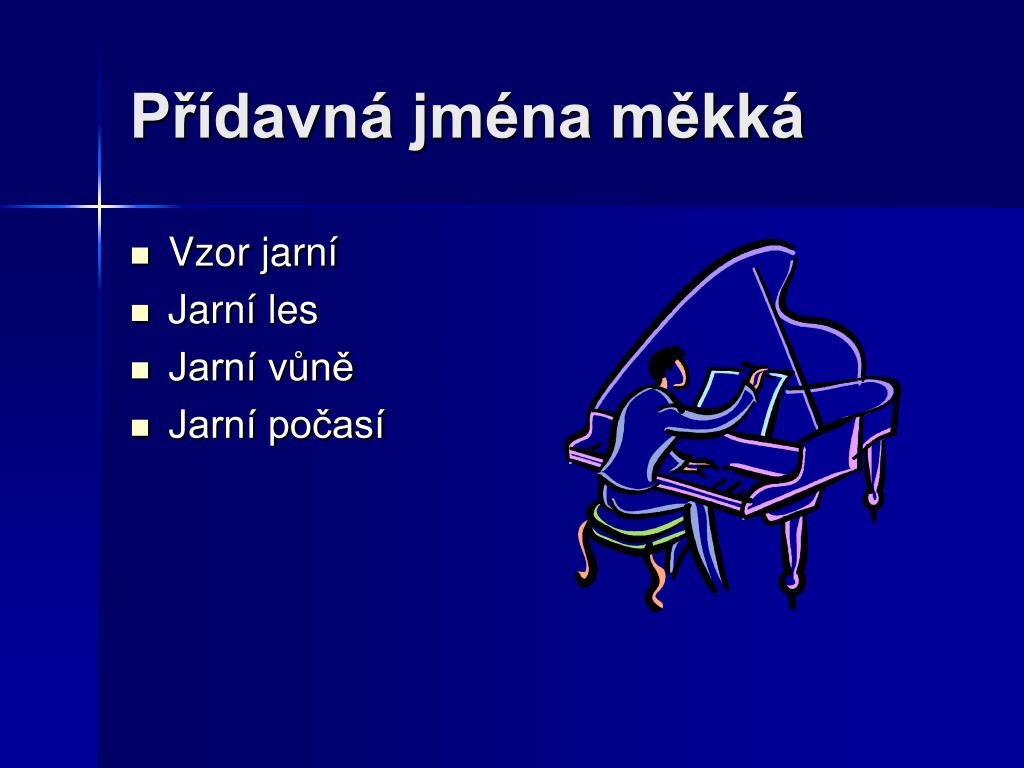 Přídavná jména měkká

- Vzor jarní
- Jarní les
- Jarní vůně
- Jarní počasí